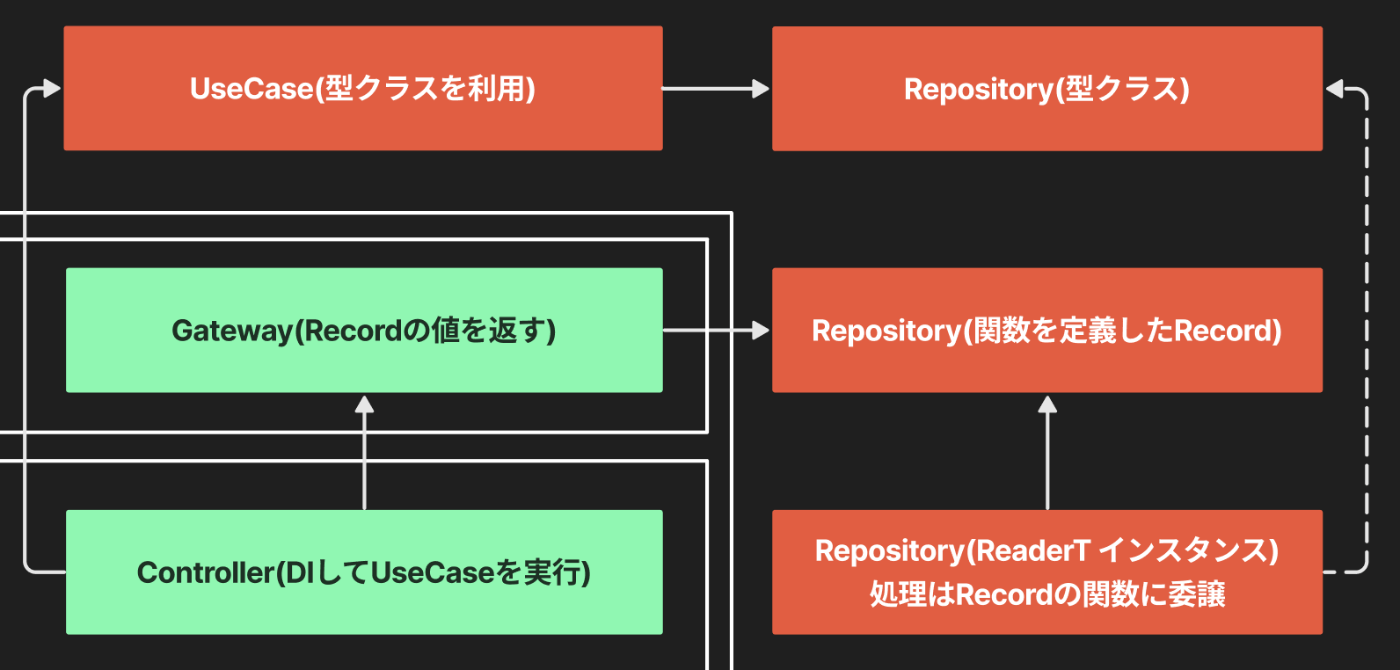 UseCase(型クラスを利用)

Repository(型クラス)

Gateway(Recordの値を返す)

Repository(関数を定義したRecord)

Controller(DIしてUseCaseを実行)

Repository(ReaderT インスタンス)
処理はRecordの関数に委譲